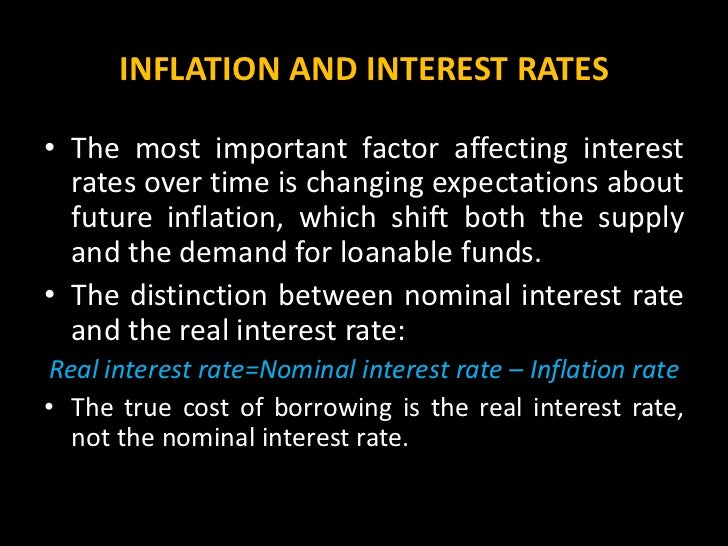 INFLATION AND INTEREST RATES

• The most important factor affecting interest rates over time is changing expectations about future inflation, which shift both the supply and the demand for loanable funds.

• The distinction between nominal interest rate and the real interest rate:

Real interest rate=Nominal interest rate – Inflation rate

• The true cost of borrowing is the real interest rate, not the nominal interest rate.